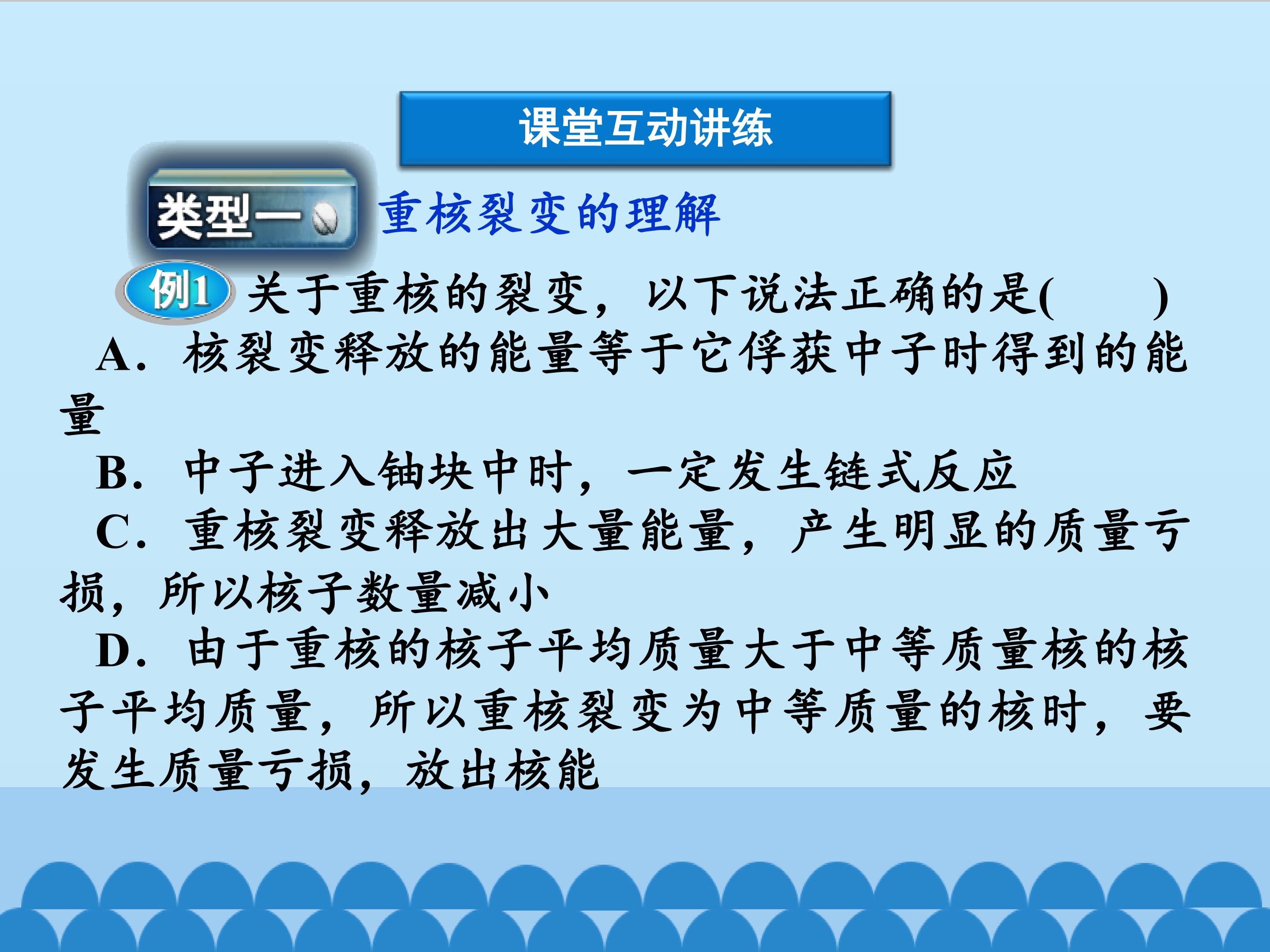 课堂互动讲练

类型一 重核裂变的理解

例1 关于重核的裂变，以下说法正确的是(　　)

A．核裂变释放的能量等于它俘获中子时得到的能量

B．中子进入铀块中时，一定发生链式反应

C．重核裂变释放出大量能量，产生明显的质量亏损，所以核子数量减小

D．由于重核的核子平均质量大于中等质量核的核子平均质量，所以重核裂变为中等质量的核时，要发生质量亏损，放出核能